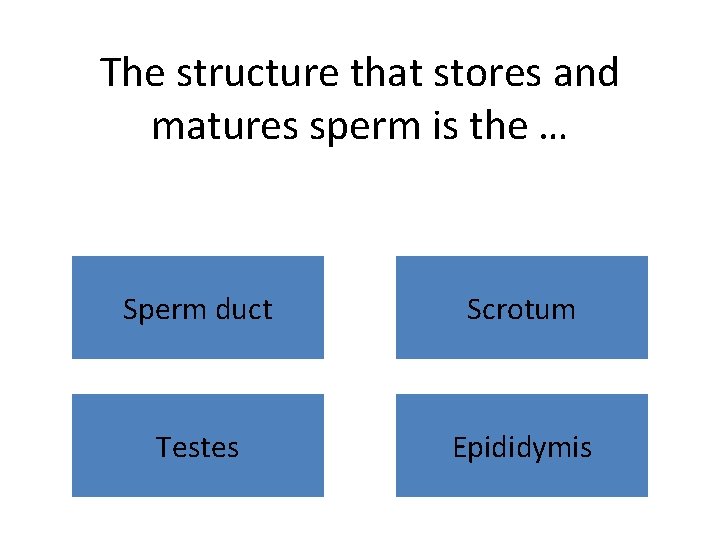 The structure that stores and matures sperm is the …

Sperm duct

Scrotum

Testes

Epididymis